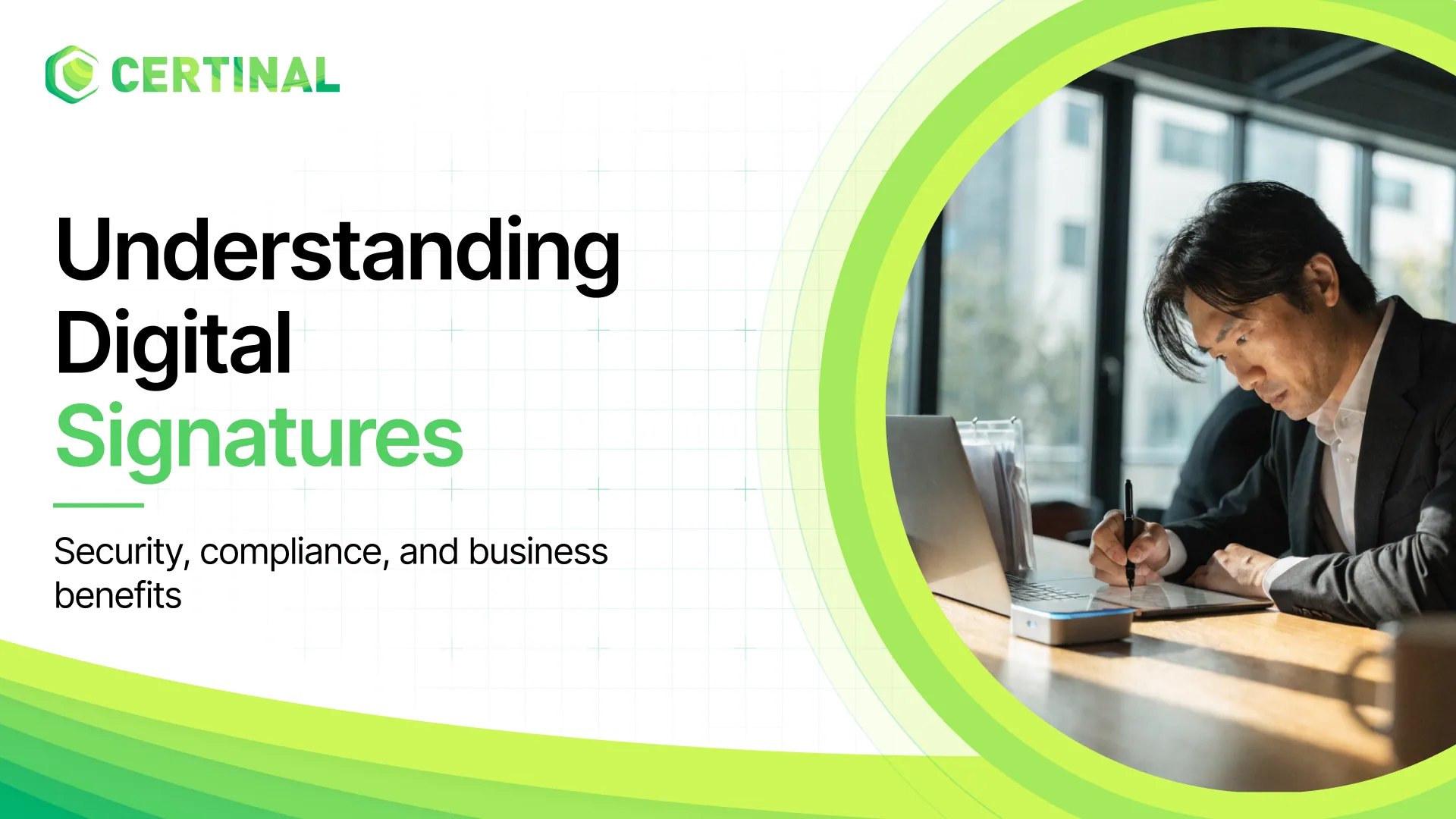 CERTINAL

Understanding Digital Signatures

Security, compliance, and business benefits